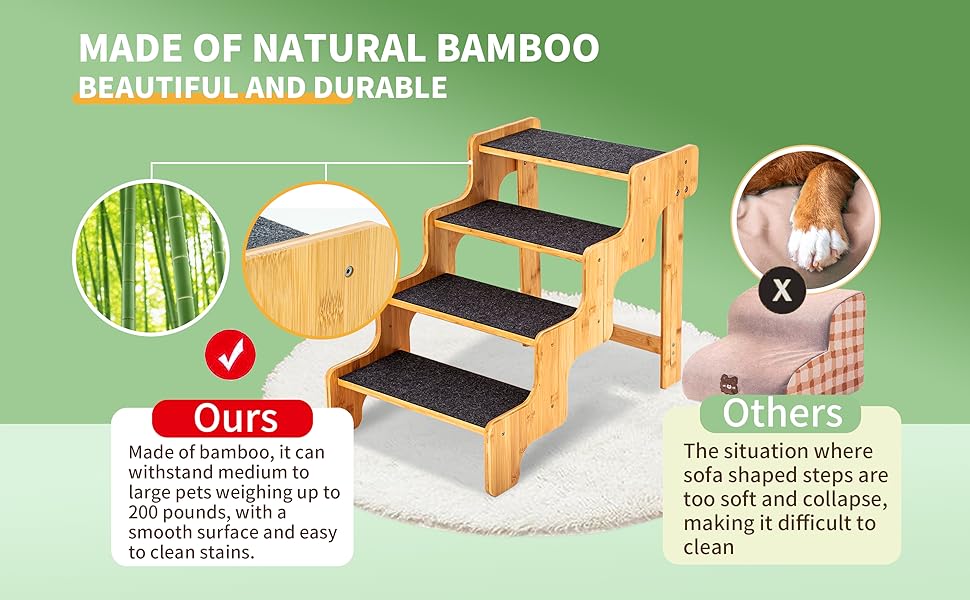 MADE OF NATURAL BAMBOO
BEAUTIFUL AND DURABLE

Ours
Made of bamboo, it can withstand medium to large pets weighing up to 200 pounds, with a smooth surface and easy to clean stains.

X

Others
The situation where sofa shaped steps are too soft and collapse, making it difficult to clean